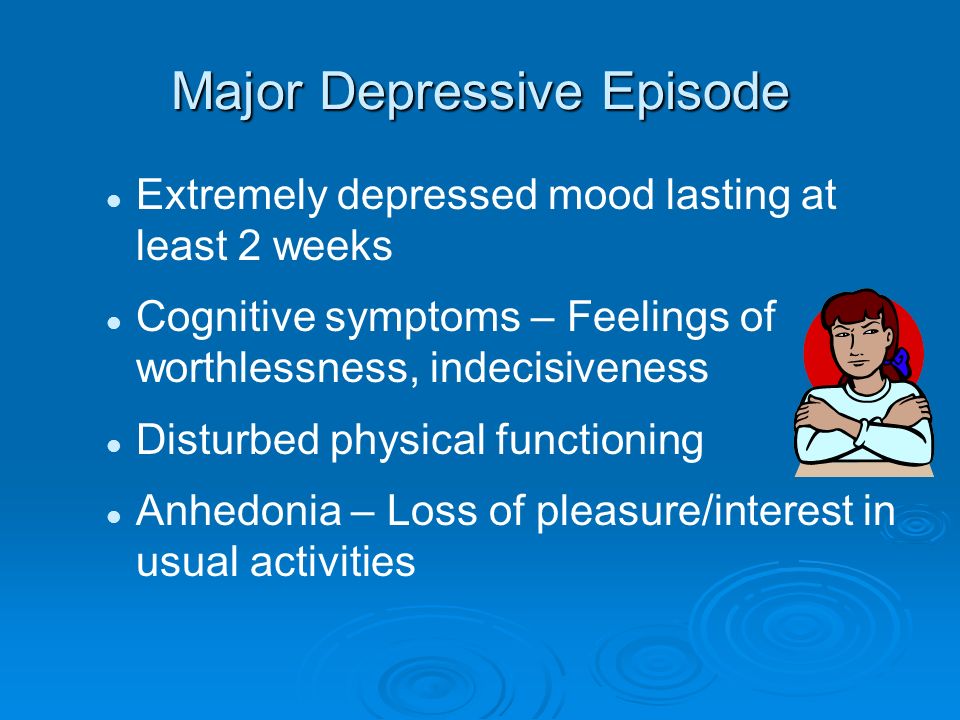 Major Depressive Episode

- Extremely depressed mood lasting at least 2 weeks
- Cognitive symptoms – Feelings of worthlessness, indecisiveness
- Disturbed physical functioning
- Anhedonia – Loss of pleasure/interest in usual activities